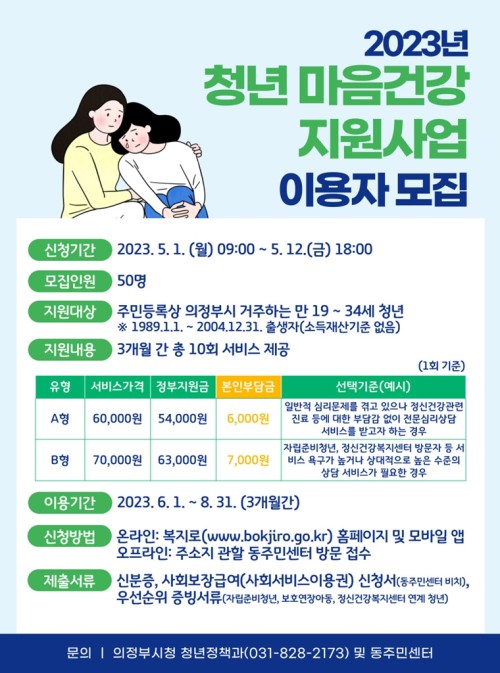 2023년
청년 마음건강
지원사업
이용자 모집

신청기간 2023. 5. 1. (월) 09:00 ~ 5. 12.(금) 18:00

모집인원 50명

지원대상 주민등록상 의정부시 거주하는 만 19 ~ 34세 청년
※ 1989.1.1. ~ 2004.12.31. 출생자(소득재산기준 없음)

지원내용 3개월 간 총 10회 서비스 제공

(1회 기준)

| 유형 | 서비스가격 | 정부지원금 | 본인부담금 | 선택기준(예시) |
|---|---|---|---|---|
| A형 | 60,000원 | 54,000원 | 6,000원 | 일반적 심리문제를 겪고 있으나 정신건강관련 진료 등에 대한 부담감 없이 전문심리상담 서비스를 받고자 하는 경우 |
| B형 | 70,000원 | 63,000원 | 7,000원 | 자립준비청년, 정신건강복지센터 방문자 등 서비스 욕구가 높거나 상대적으로 높은 수준의 상담 서비스가 필요한 경우 |

이용기간 2023. 6. 1. ~ 8. 31. (3개월간)

신청방법 온라인: 복지로(www.bokjiro.go.kr) 홈페이지 및 모바일 앱
오프라인: 주소지 관할 동주민센터 방문 접수

제출서류 신분증, 사회보장급여(사회서비스이용권) 신청서(동주민센터 비치), 우선순위 증빙서류(자립준비청년, 보호연장아동, 정신건강복지센터 연계 청년)

문의 | 의정부시청 청년정책과(031-828-2173) 및 동주민센터